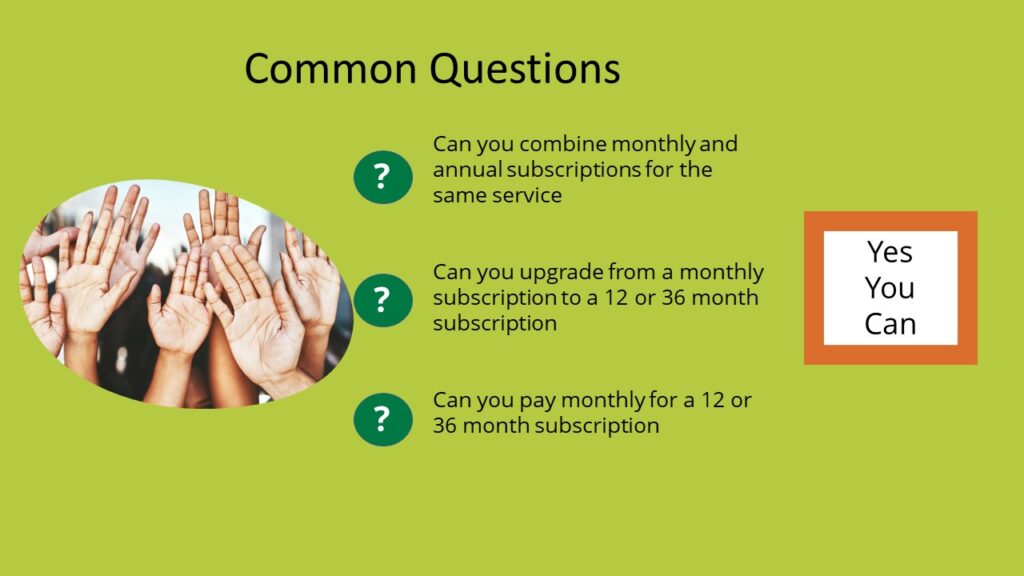 Common Questions

?

Can you combine monthly and annual subscriptions for the same service

?

Can you upgrade from a monthly subscription to a 12 or 36 month subscription

?

Can you pay monthly for a 12 or 36 month subscription

Yes
You
Can